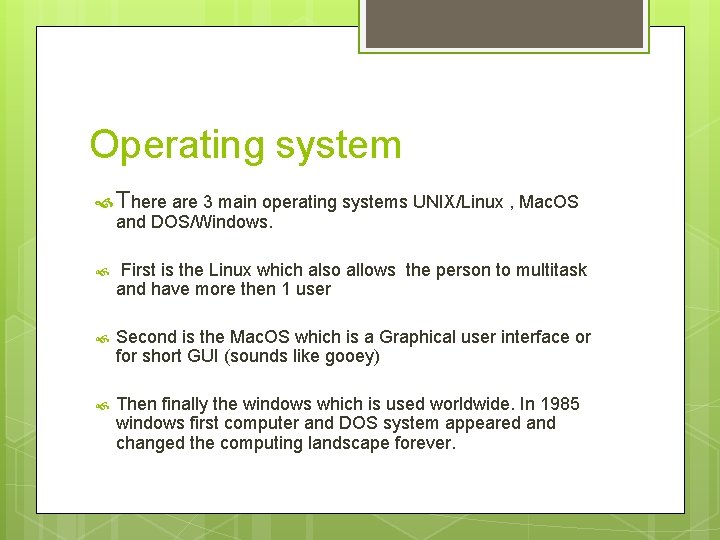 Operating system

There are 3 main operating systems UNIX/Linux , MacOS and DOS/Windows.

First is the Linux which also allows the person to multitask and have more then 1 user

Second is the MacOS which is a Graphical user interface or for short GUI (sounds like gooey)

Then finally the windows which is used worldwide. In 1985 windows first computer and DOS system appeared and changed the computing landscape forever.